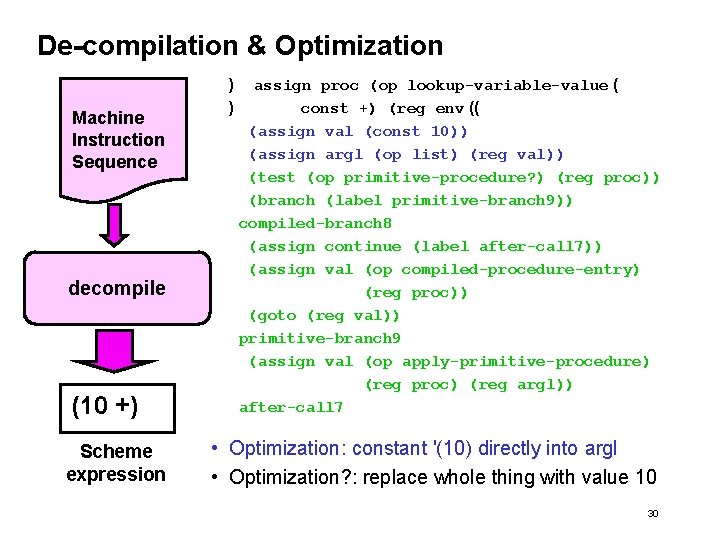 De-compilation & Optimization

Machine Instruction Sequence

decompile

(10 +)

Scheme expression

) assign proc (op lookup-variable-value (
) const +) (reg env ((
(assign val (const 10))
(assign argl (op list) (reg val))
(test (op primitive-procedure?) (reg proc))
(branch (label primitive-branch9))
compiled-branch8
(assign continue (label after-call7))
(assign val (op compiled-procedure-entry)
(reg proc))
(goto (reg val))
primitive-branch9
(assign val (op apply-primitive-procedure)
(reg proc) (reg argl))
after-call7

• Optimization: constant '(10) directly into argl
• Optimization?: replace whole thing with value 10

30